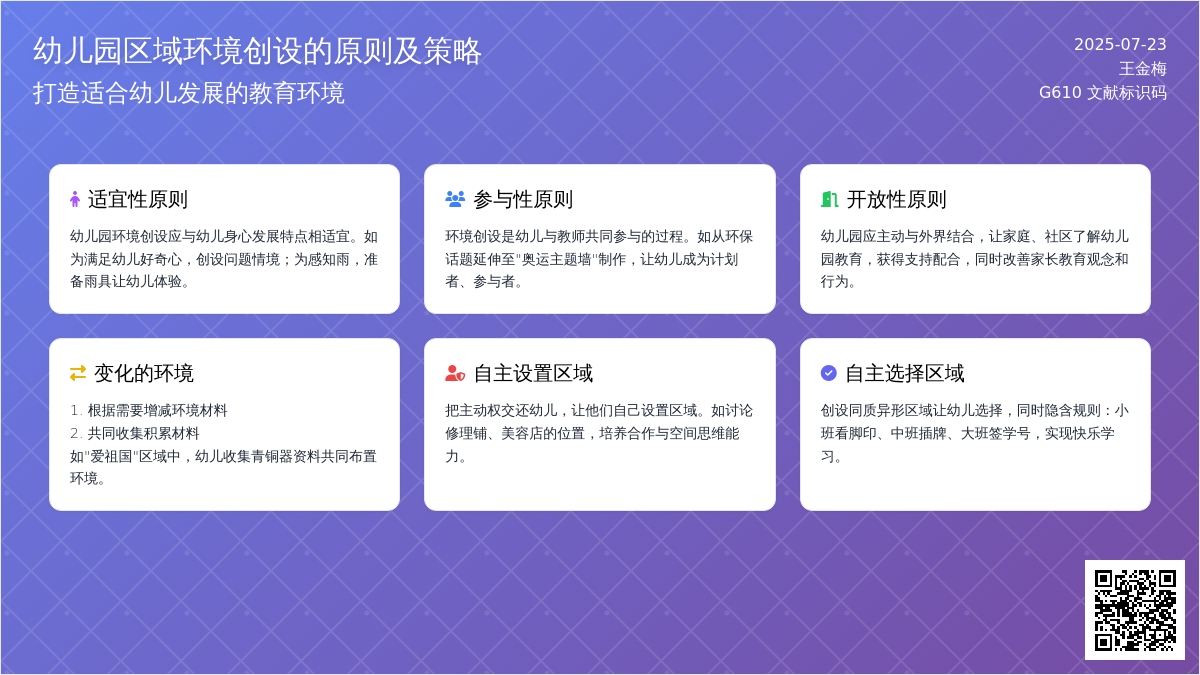 幼儿园区域环境创设的原则及策略
打造适合幼儿发展的教育环境

2025-07-23
王金梅
G610 文献标识码

适宜性原则

幼儿园环境创设应与幼儿身心发展特点相适宜。如为满足幼儿好奇心，创设问题情境；为感知雨，准备雨具让幼儿体验。

参与性原则

环境创设是幼儿与教师共同参与的过程。如从环保话题延伸至"奥运主题墙"制作，让幼儿成为计划者、参与者。

开放性原则

幼儿园应主动与外界结合，让家庭、社区了解幼儿园教育，获得支持配合，同时改善家长教育观念和行为。

变化的环境

1. 根据需要增减环境材料
2. 共同收集积累材料
如"爱祖国"区域中，幼儿收集青铜器资料共同布置环境。

自主设置区域

把主动权交还幼儿，让他们自己设置区域。如讨论修理铺、美容店的位置，培养合作与空间思维能力。

自主选择区域

创设同质异形区域让幼儿选择，同时隐含规则：小班看脚印、中班插牌、大班签学号，实现快乐学习。